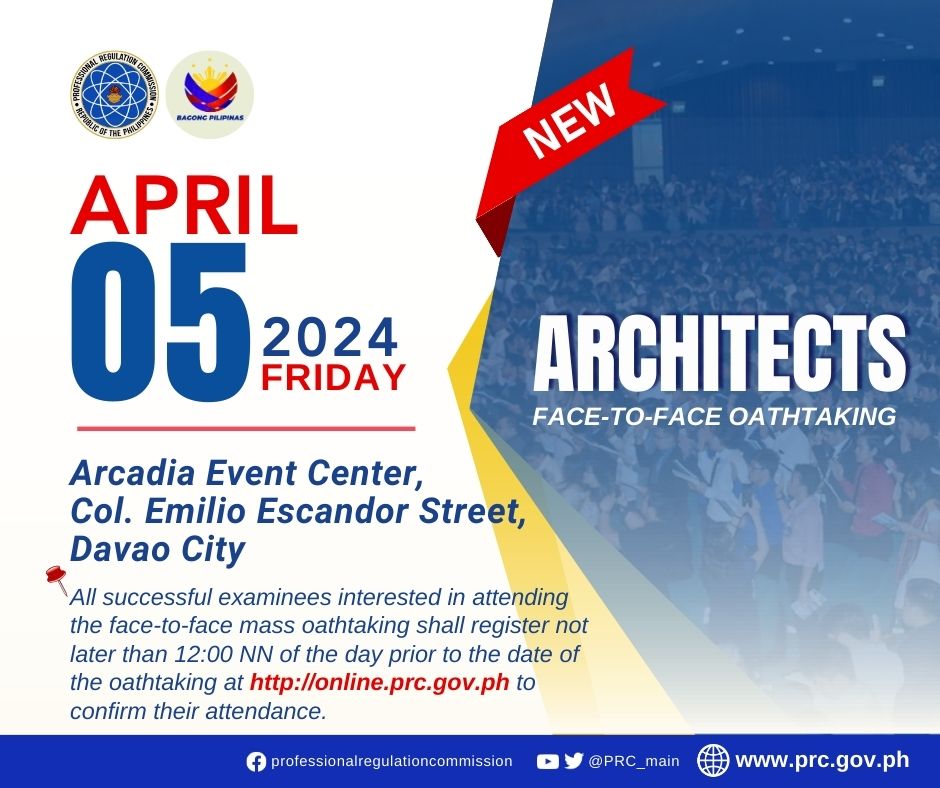 PROFESSIONAL REGULATION COMMISSION
REPUBLIC OF THE PHILIPPINES

BAGONG PILIPINAS

NEW

APRIL
05
2024
FRIDAY

ARCHITECTS
FACE-TO-FACE OATHTAKING

Arcadia Event Center, Col. Emilio Escandor Street, Davao City

All successful examinees interested in attending the face-to-face mass oathtaking shall register not later than 12:00 NN of the day prior to the date of the oathtaking at http://online.prc.gov.ph to confirm their attendance.

professionalregulationcommission @PRC_main www.prc.gov.ph